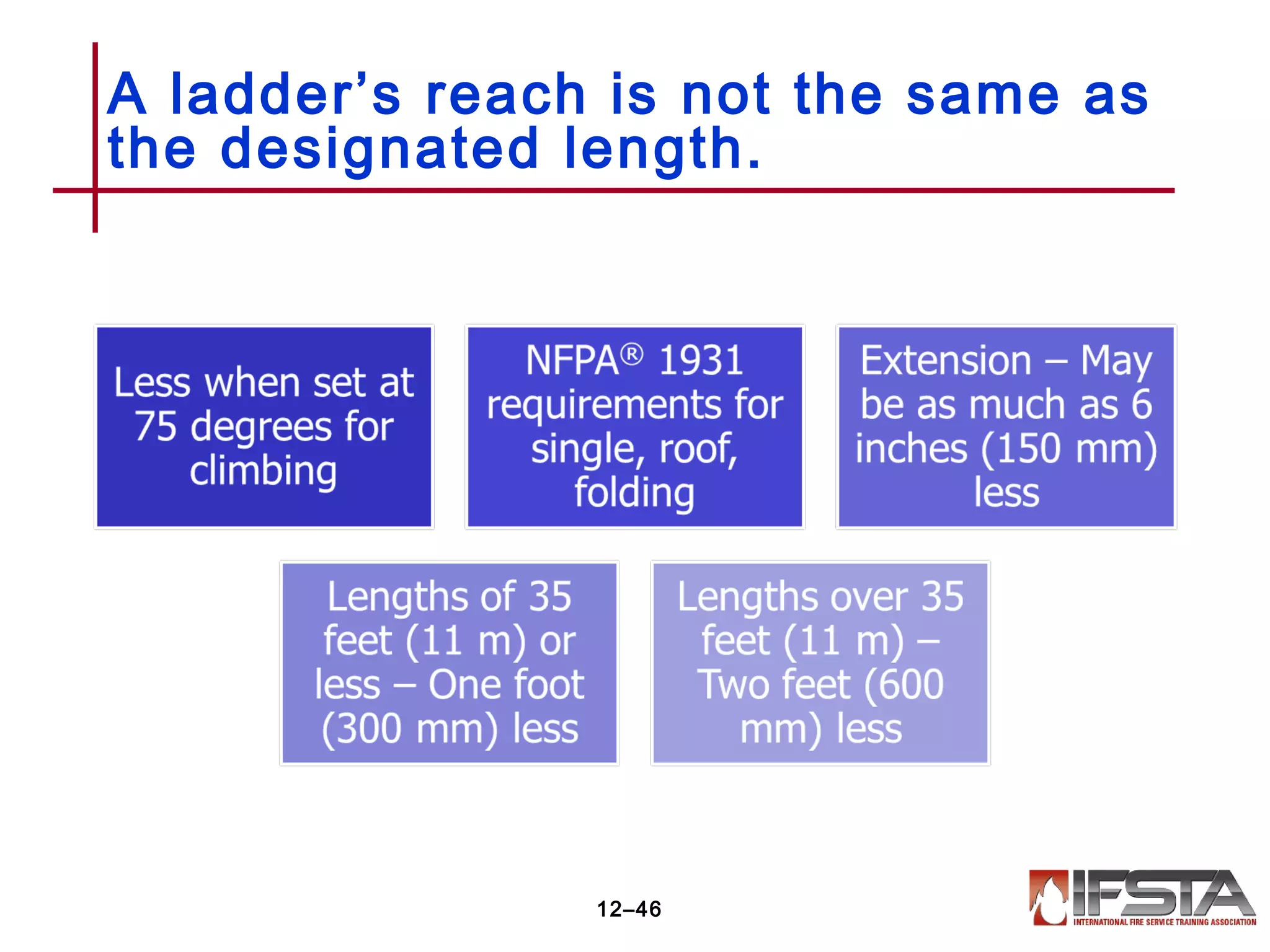 A ladder's reach is not the same as the designated length.

Less when set at 75 degrees for climbing

NFPA® 1931 requirements for single, roof, folding

Extension – May be as much as 6 inches (150 mm) less

Lengths of 35 feet (11 m) or less – One foot (300 mm) less

Lengths over 35 feet (11 m) – Two feet (600 mm) less

12–46

IFSTA
INTERNATIONAL FIRE SERVICE TRAINING ASSOCIATION